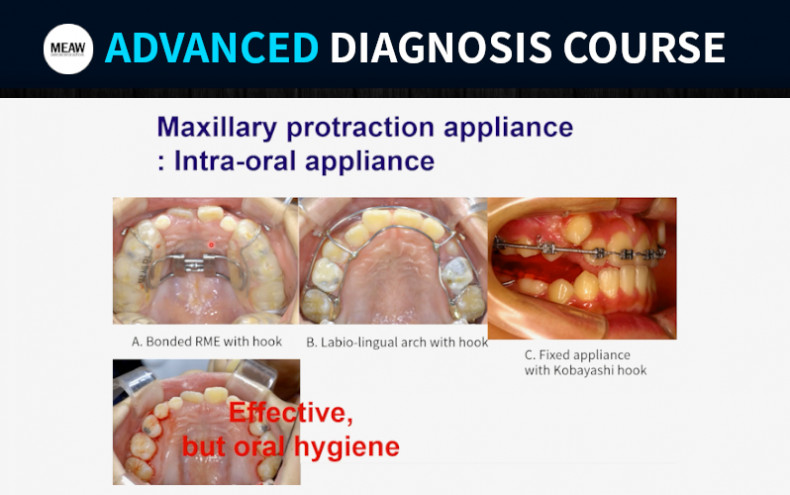 MEAW ADVANCED DIAGNOSIS COURSE

Maxillary protraction appliance
: Intra-oral appliance

A. Bonded RME with hook

B. Labio-lingual arch with hook

C. Fixed appliance with Kobayashi hook

Effective, but oral hygiene